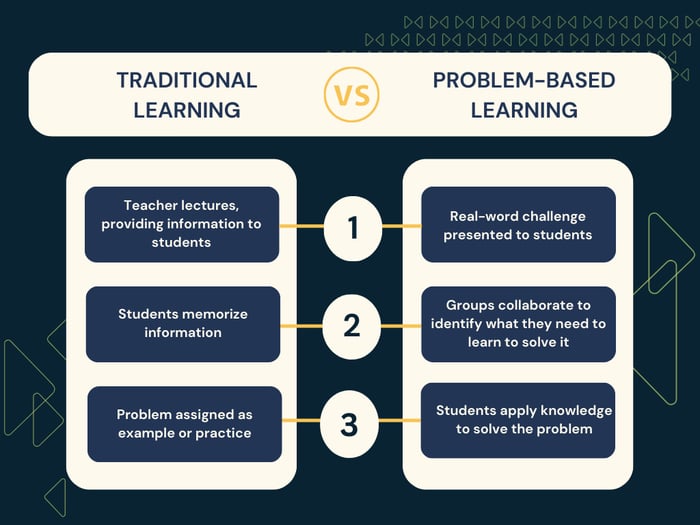 TRADITIONAL LEARNING

VS

PROBLEM-BASED LEARNING

Teacher lectures, providing information to students

1

Real-word challenge presented to students

Students memorize information

2

Groups collaborate to identify what they need to learn to solve it

Problem assigned as example or practice

3

Students apply knowledge to solve the problem